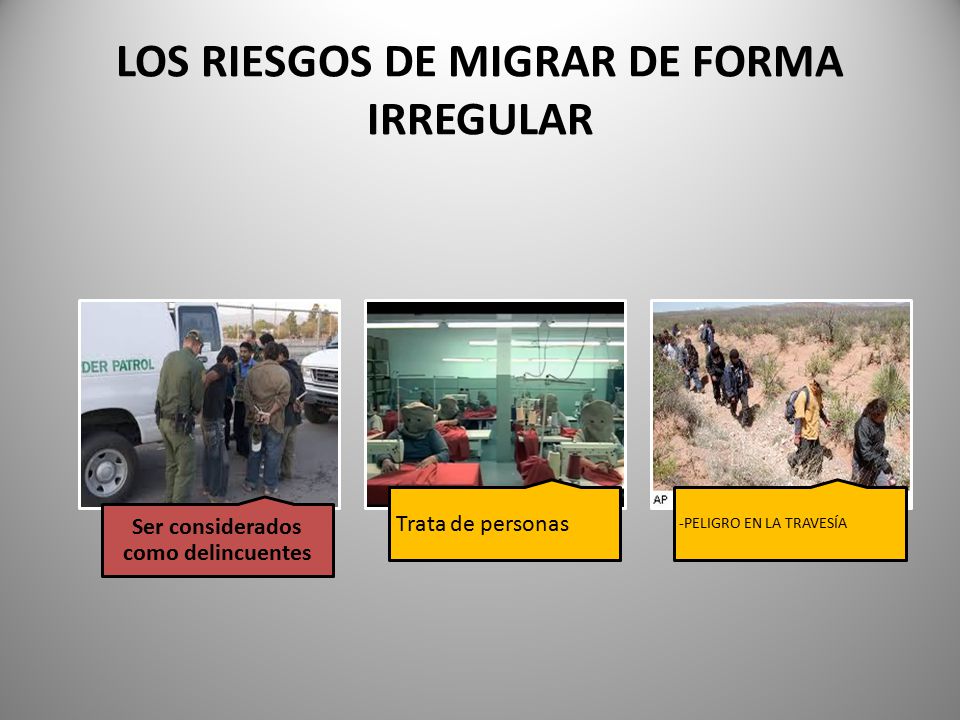 LOS RIESGOS DE MIGRAR DE FORMA IRREGULAR

DER PATROL

Ser considerados como delincuentes

Trata de personas

AP

-PELIGRO EN LA TRAVESÍA